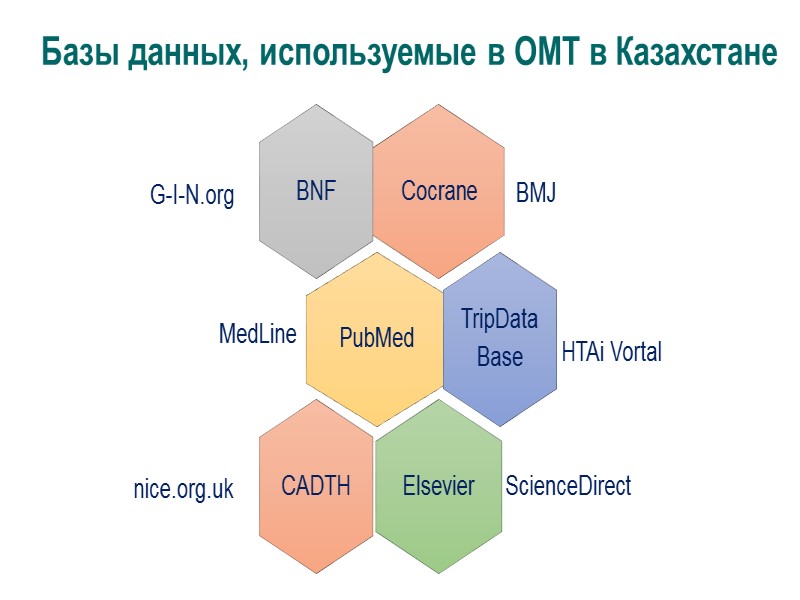 Базы данных, используемые в ОМТ в Казахстане

G-I-N.org

BNF

Cocrane

BMJ

MedLine

PubMed

TripData Base

HTAi Vortal

nice.org.uk

CADTH

Elsevier

ScienceDirect